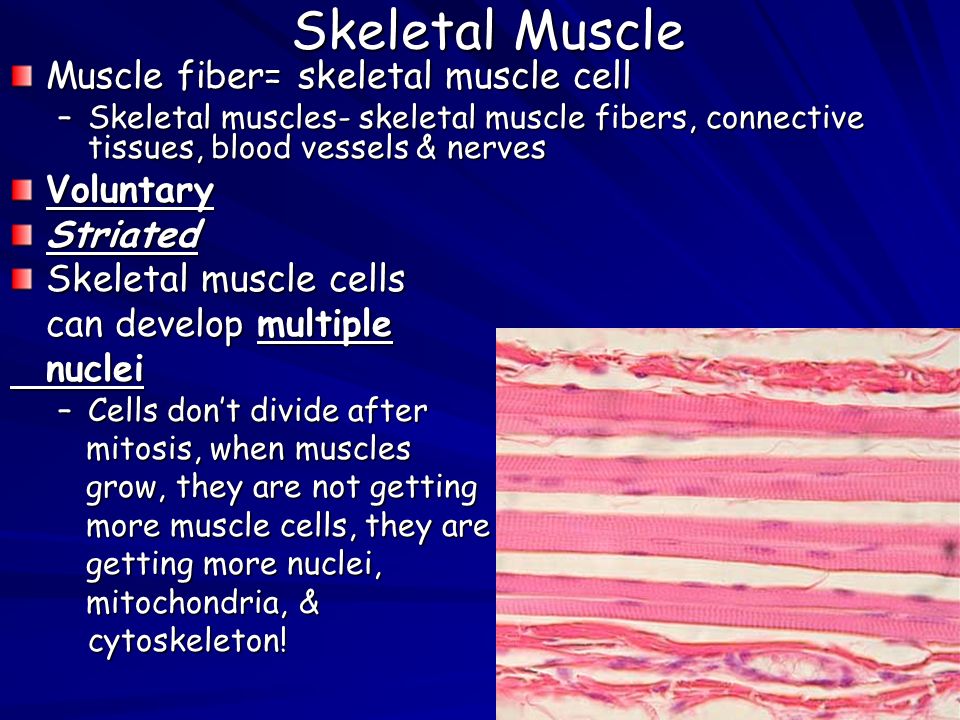 Skeletal Muscle

Muscle fiber= skeletal muscle cell

– Skeletal muscles- skeletal muscle fibers, connective tissues, blood vessels & nerves

Voluntary

Striated

Skeletal muscle cells can develop multiple nuclei

– Cells don't divide after mitosis, when muscles grow, they are not getting more muscle cells, they are getting more nuclei, mitochondria, & cytoskeleton!